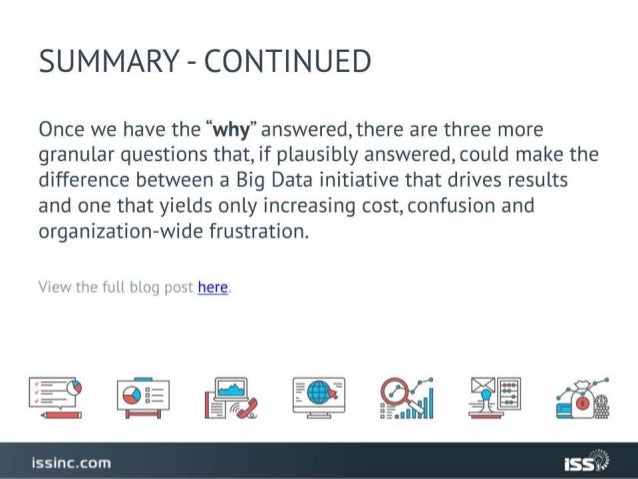 SUMMARY - CONTINUED

Once we have the "why" answered, there are three more granular questions that, if plausibly answered, could make the difference between a Big Data initiative that drives results and one that yields only increasing cost, confusion and organization-wide frustration.

View the full blog post here.

issinc.com

ISS